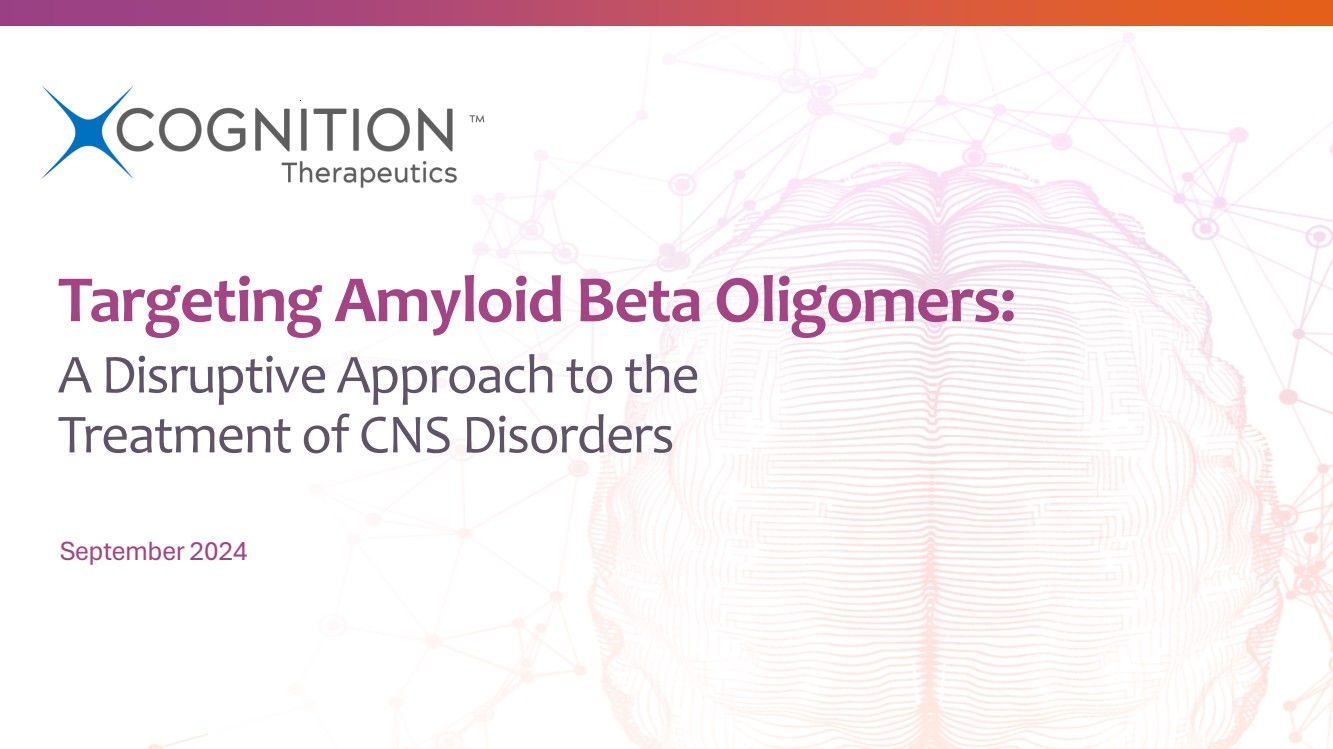 COGNITION™
Therapeutics

Targeting Amyloid Beta Oligomers:
A Disruptive Approach to the Treatment of CNS Disorders

September 2024